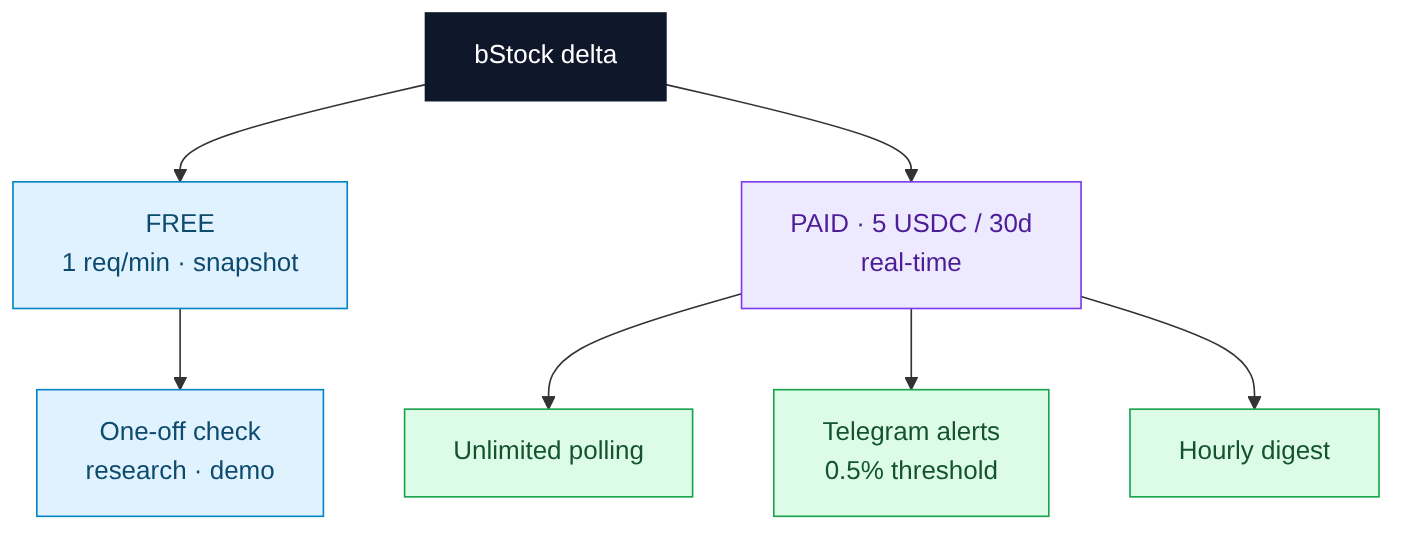 bStock delta

FREE
1 req/min · snapshot

PAID · 5 USDC / 30d
real-time

One-off check
research · demo

Unlimited polling

Telegram alerts
0.5% threshold

Hourly digest